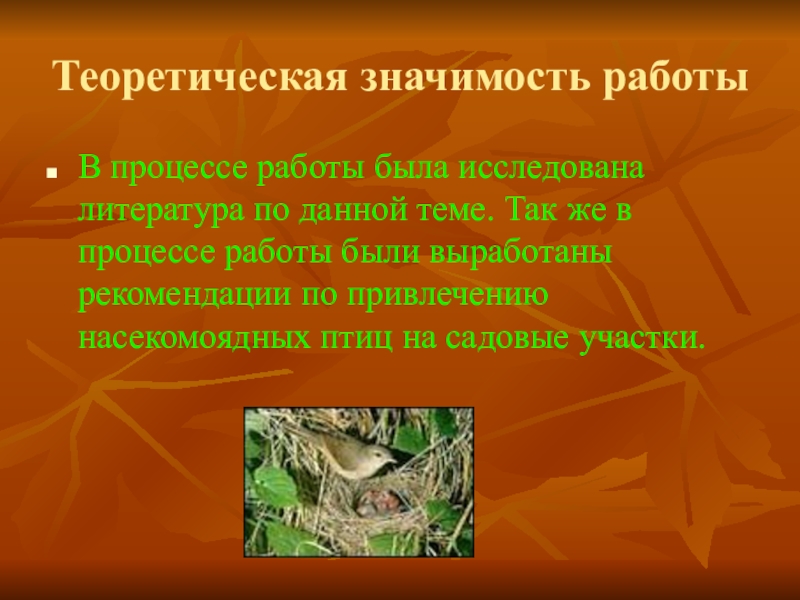 Теоретическая значимость работы

В процессе работы была исследована литература по данной теме. Так же в процессе работы были выработаны рекомендации по привлечению насекомоядных птиц на садовые участки.